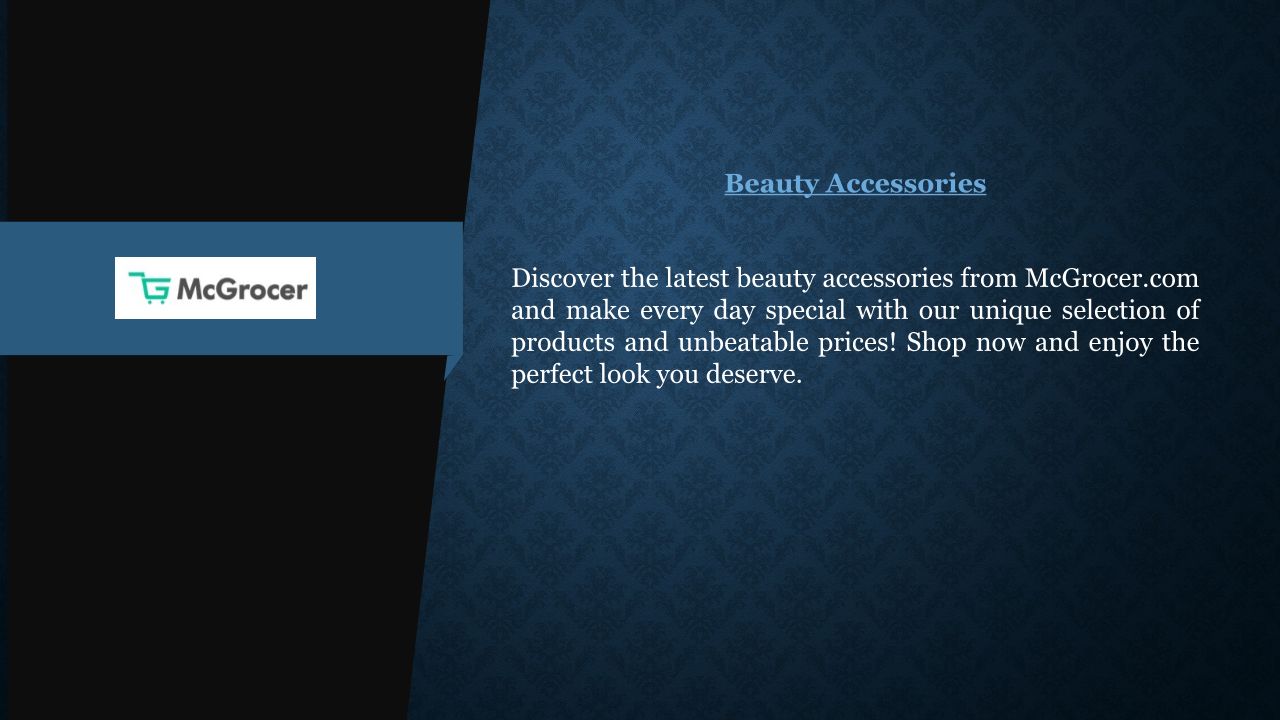 McGrocer

Beauty Accessories

Discover the latest beauty accessories from McGrocer.com and make every day special with our unique selection of products and unbeatable prices! Shop now and enjoy the perfect look you deserve.